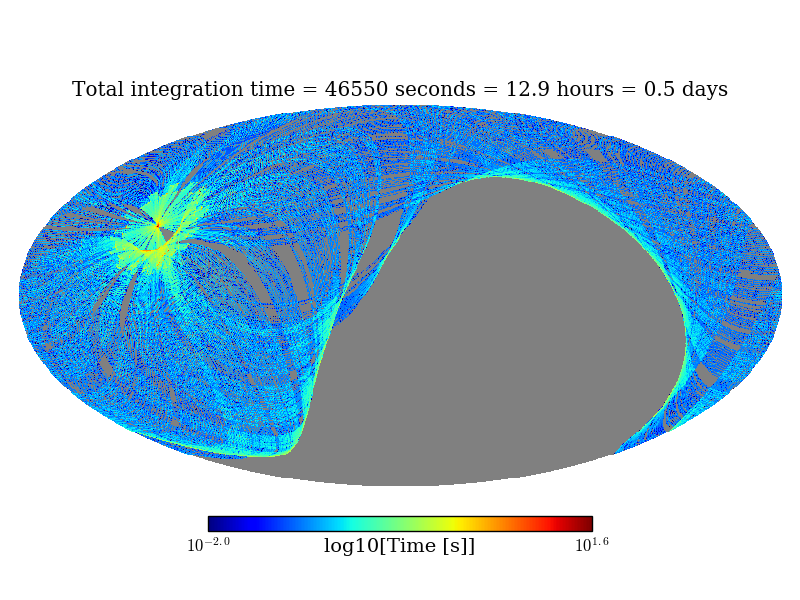 Total integration time = 46550 seconds = 12.9 hours = 0.5 days

$10^{-2.0}$ log10[Time [s]] $10^{1.6}$